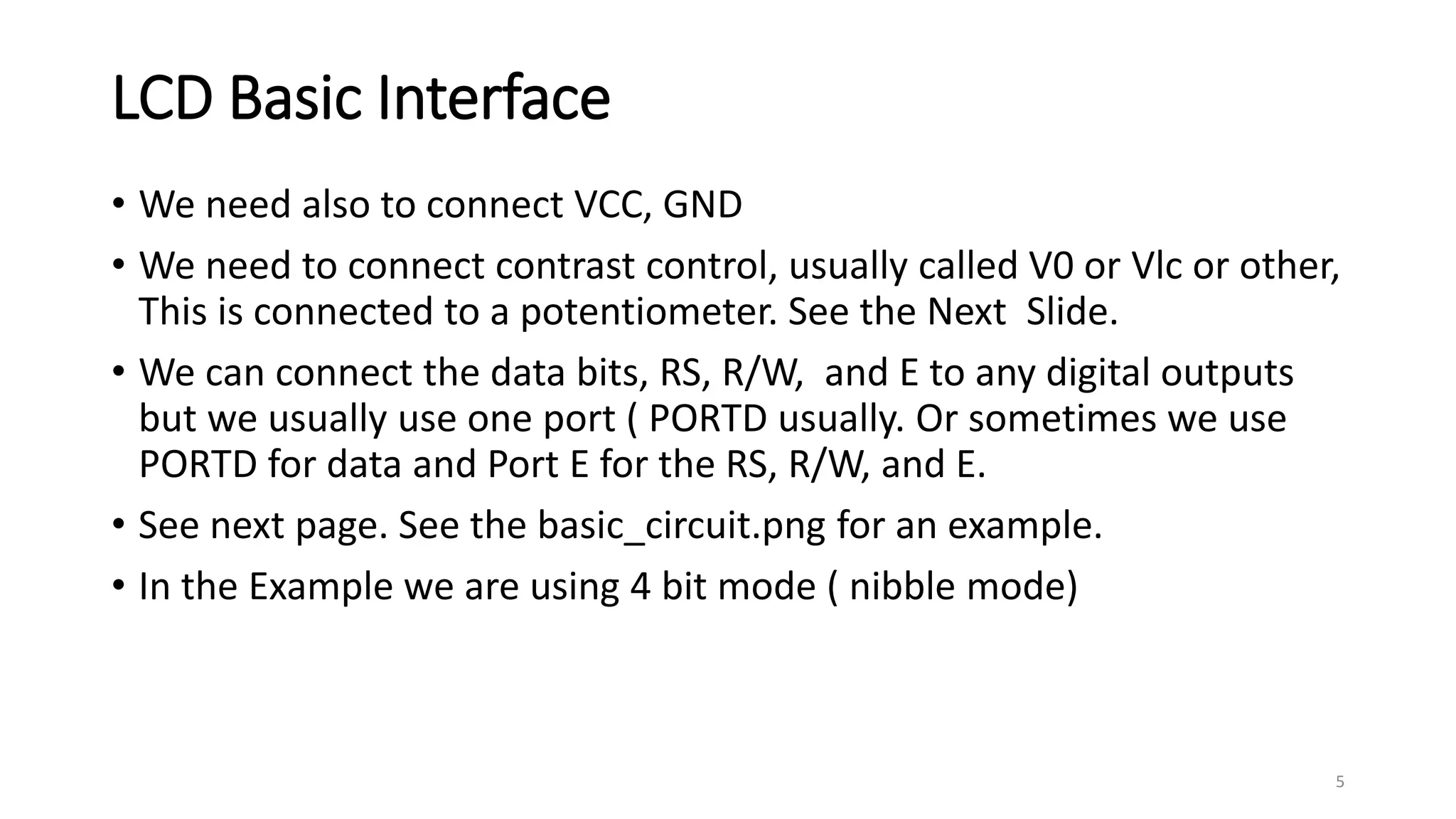 LCD Basic Interface

• We need also to connect VCC, GND

• We need to connect contrast control, usually called V0 or Vlc or other, This is connected to a potentiometer. See the Next  Slide.

• We can connect the data bits, RS, R/W,  and E to any digital outputs but we usually use one port ( PORTD usually. Or sometimes we use PORTD for data and Port E for the RS, R/W, and E.

• See next page. See the basic_circuit.png for an example.

• In the Example we are using 4 bit mode ( nibble mode)

5